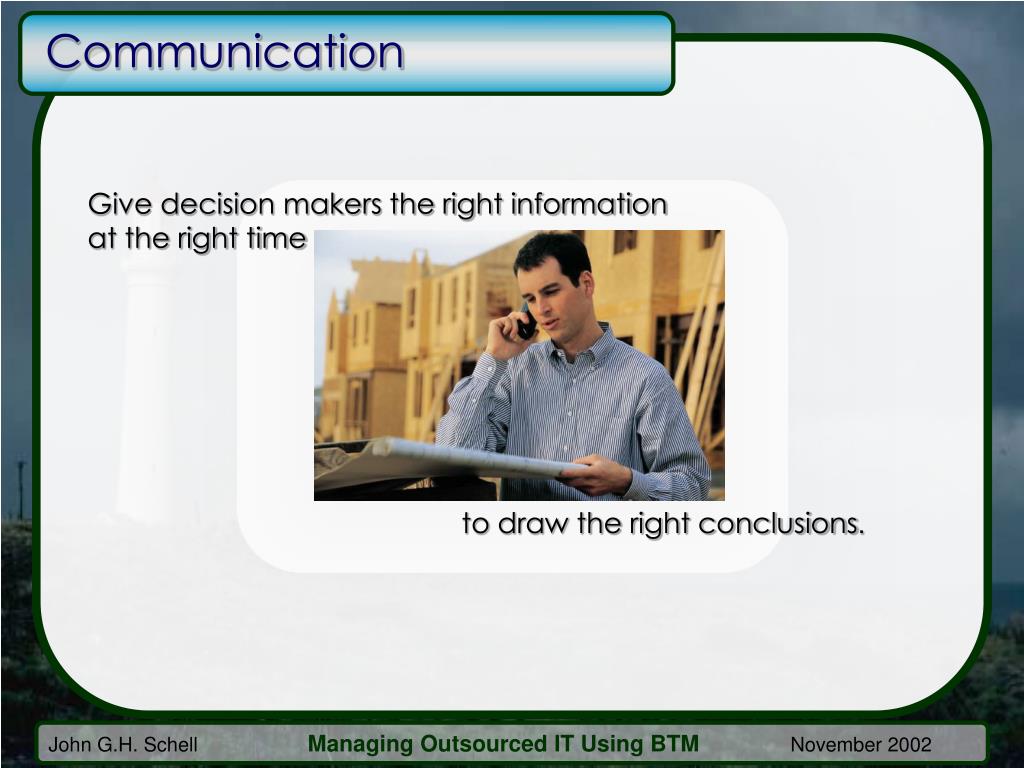 Communication

Give decision makers the right information at the right time

to draw the right conclusions.

John G.H. Schell

Managing Outsourced IT Using BTM

November 2002